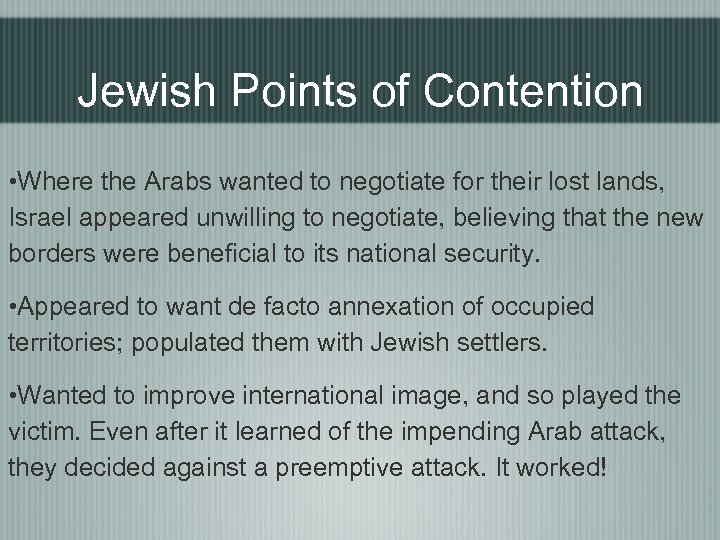 Jewish Points of Contention

•Where the Arabs wanted to negotiate for their lost lands, Israel appeared unwilling to negotiate, believing that the new borders were beneficial to its national security.

•Appeared to want de facto annexation of occupied territories; populated them with Jewish settlers.

•Wanted to improve international image, and so played the victim. Even after it learned of the impending Arab attack, they decided against a preemptive attack. It worked!